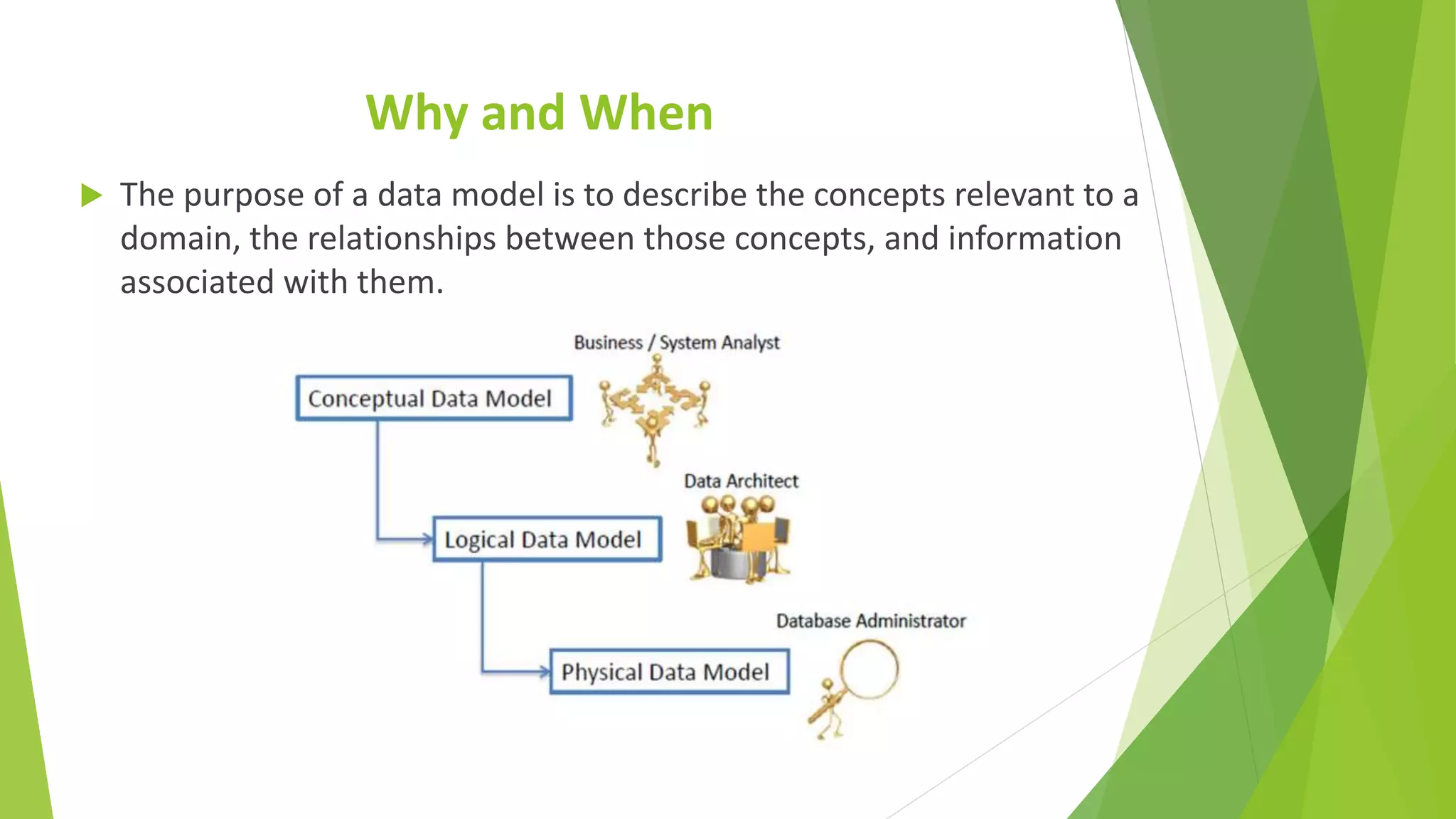 Why and When

The purpose of a data model is to describe the concepts relevant to a domain, the relationships between those concepts, and information associated with them.

Business / System Analyst

Conceptual Data Model

Data Architect

Logical Data Model

Database Administrator

Physical Data Model